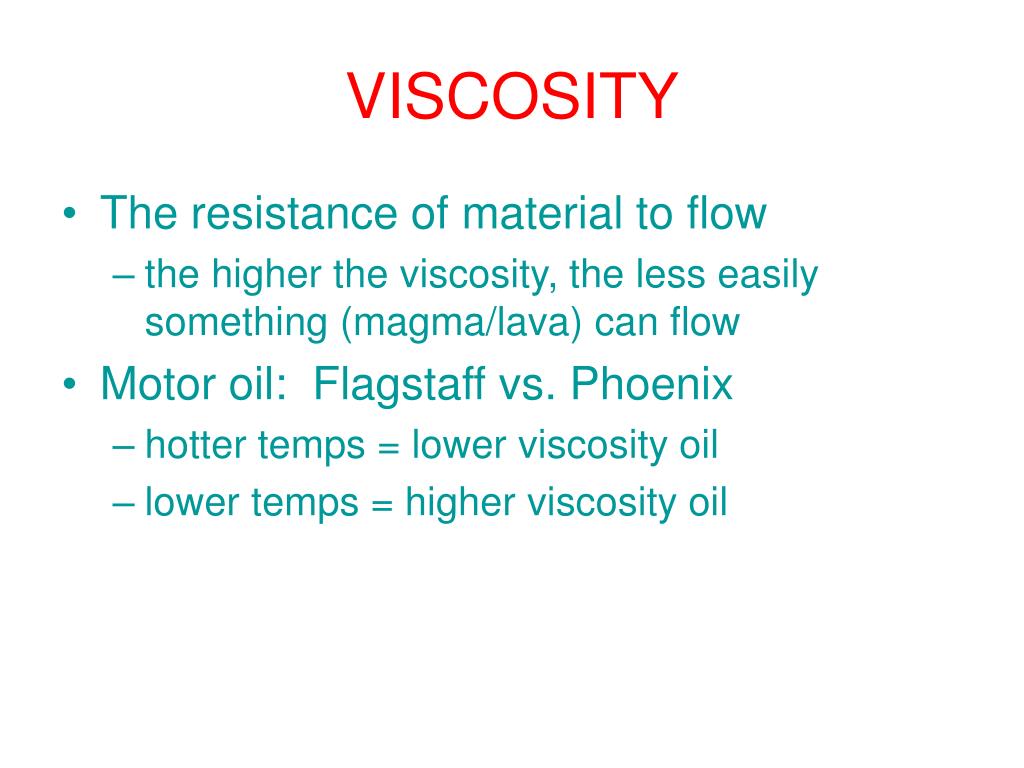 VISCOSITY

• The resistance of material to flow
– the higher the viscosity, the less easily something (magma/lava) can flow
• Motor oil: Flagstaff vs. Phoenix
– hotter temps = lower viscosity oil
– lower temps = higher viscosity oil